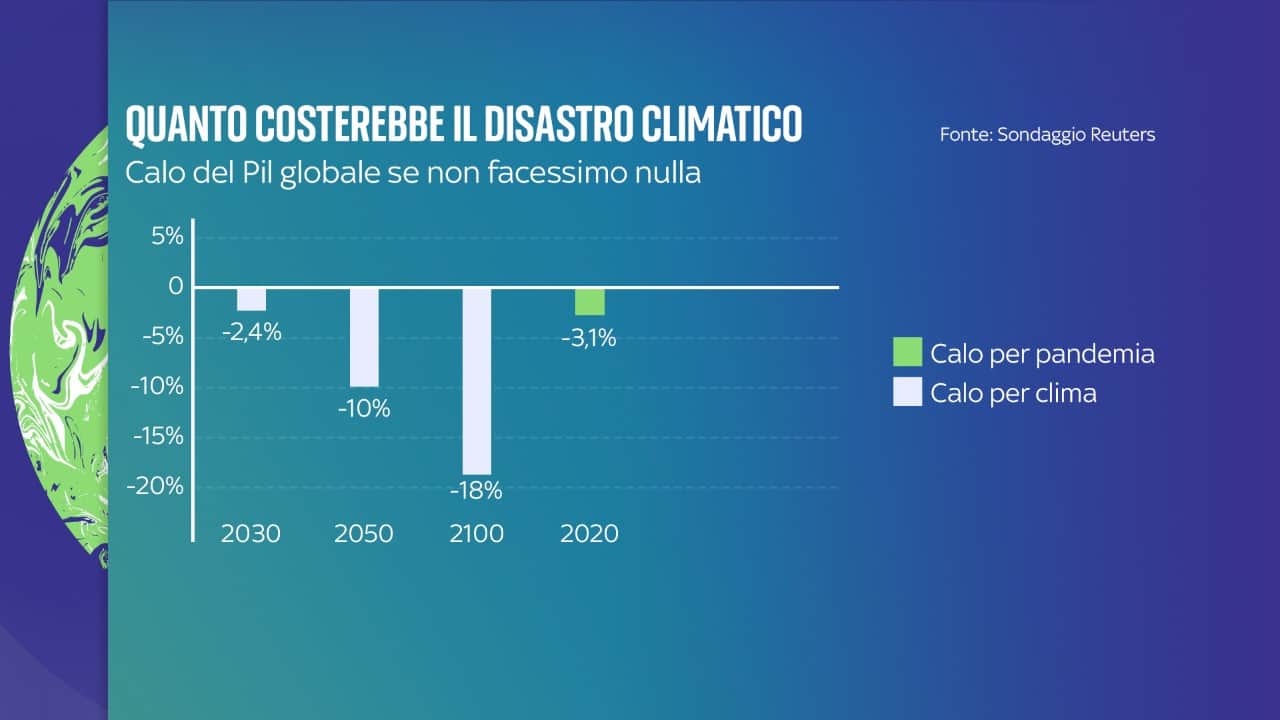 QUANTO COSTEREBBE IL DISASTRO CLIMATICO

Fonte: Sondaggio Reuters

Calo del Pil globale se non facessimo nulla

5%
0
-5%
-10%
-15%
-20%

-2,4%
-10%
-18%
-3,1%

2030
2050
2100
2020

Calo per pandemia
Calo per clima